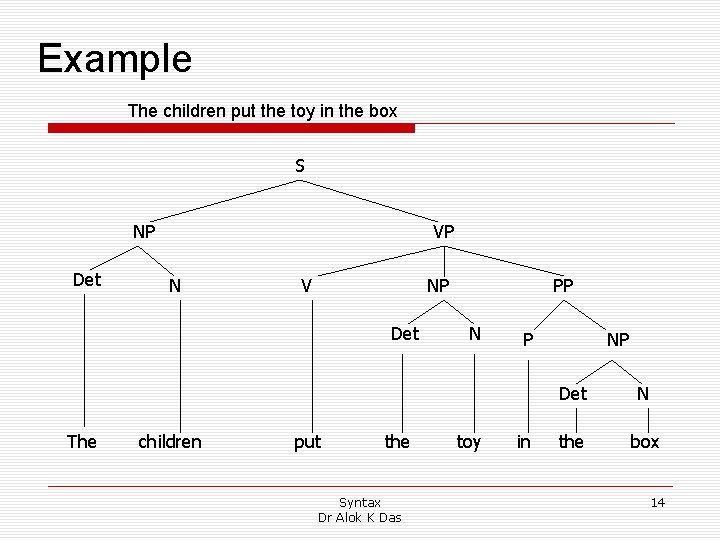 Example

The children put the toy in the box

S

NP

VP

Det

N

V

NP

PP

Det

N

P

NP

Det

N

The children put the toy in the box

Syntax
Dr Alok K Das

14